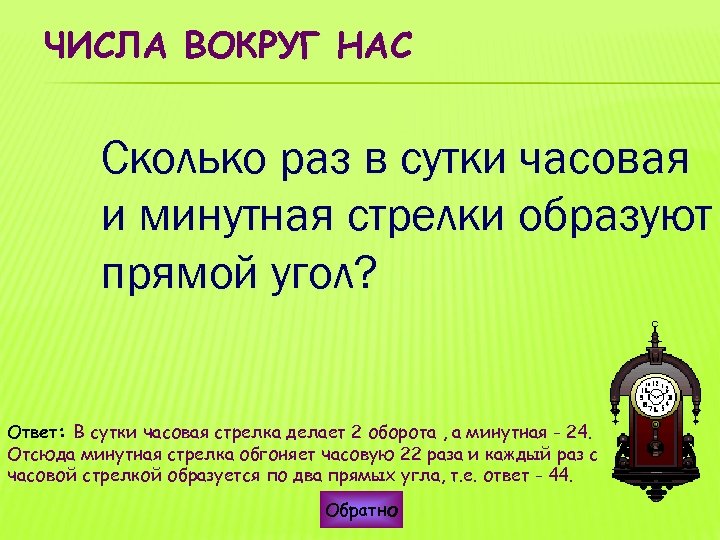 ЧИСЛА ВОКРУГ НАС

Сколько раз в сутки часовая и минутная стрелки образуют прямой угол?

Ответ: В сутки часовая стрелка делает 2 оборота , а минутная - 24. Отсюда минутная стрелка обгоняет часовую 22 раза и каждый раз с часовой стрелкой образуется по два прямых угла, т.е. ответ - 44.

Обратно